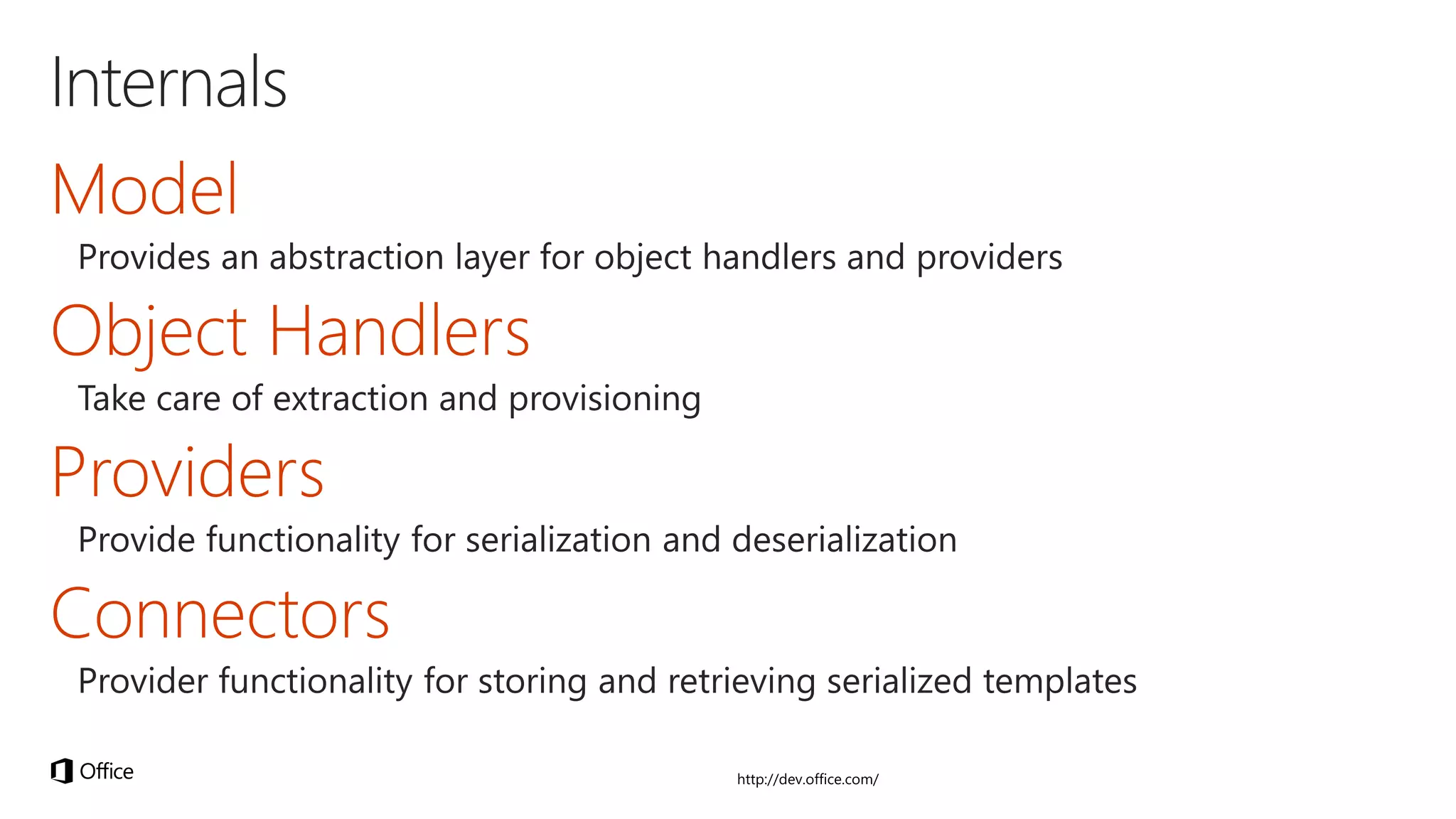 Internals

Model

Provides an abstraction layer for object handlers and providers

Object Handlers

Take care of extraction and provisioning

Providers

Provide functionality for serialization and deserialization

Connectors

Provider functionality for storing and retrieving serialized templates

Office

http://dev.office.com/